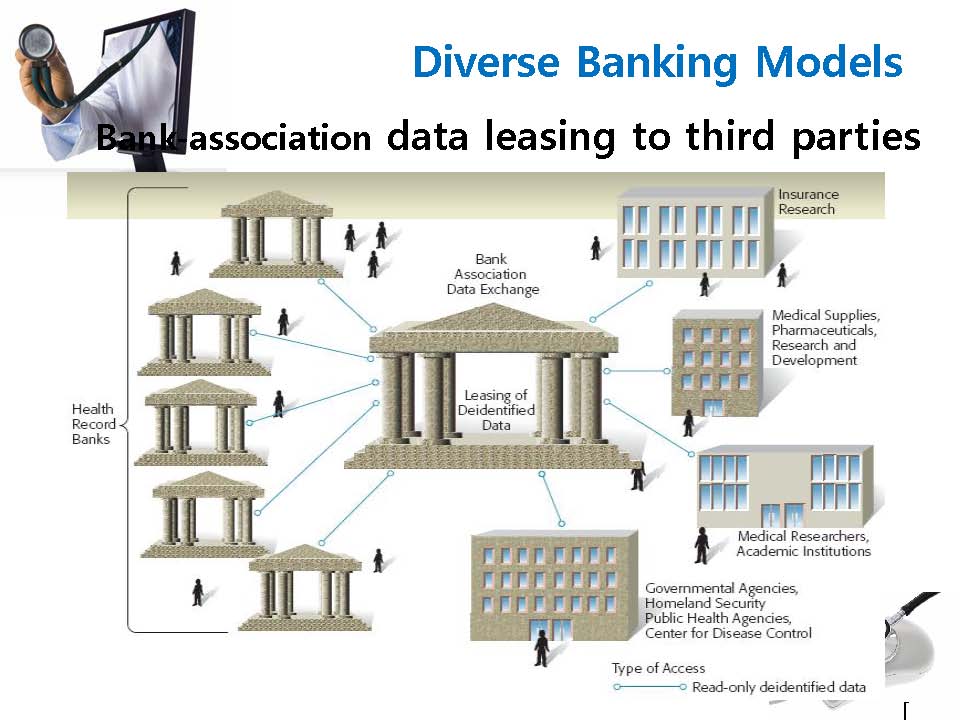 Diverse Banking Models

Bank-association data leasing to third parties

Health Record Banks

Bank Association Data Exchange

Leasing of Deidentified Data

Insurance Research

Medical Supplies, Pharmaceuticals, Research and Development

Medical Researchers, Academic Institutions

Governmental Agencies, Homeland Security Public Health Agencies, Center for Disease Control

Type of Access

Read-only deidentified data